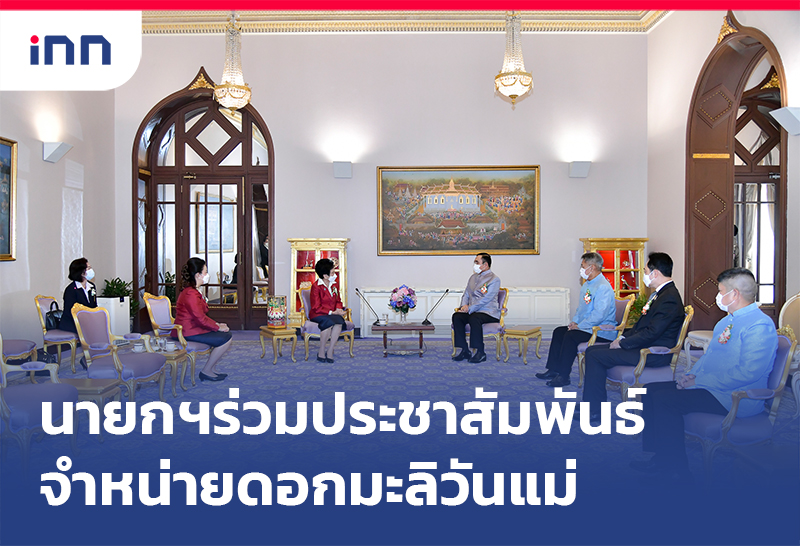 inn

นายกฯร่วมประชาสัมพันธ์
จำหน่ายดอกมะลิวันแม่